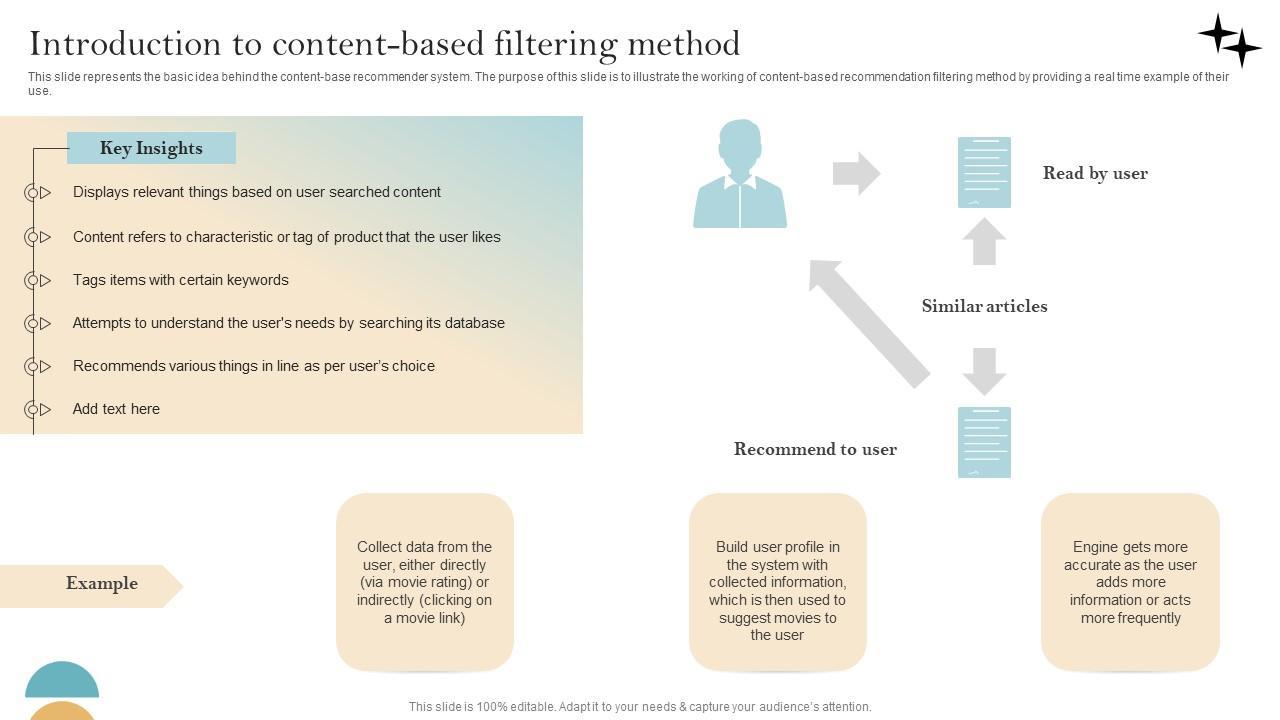 Introduction to content-based filtering method

This slide represents the basic idea behind the content-base recommender system. The purpose of this slide is to illustrate the working of content-based recommendation filtering method by providing a real time example of their use.

Key Insights

Displays relevant things based on user searched content

Content refers to characteristic or tag of product that the user likes

Tags items with certain keywords

Attempts to understand the user's needs by searching its database

Recommends various things in line as per user's choice

Add text here

Read by user

Similar articles

Recommend to user

Example

Collect data from the user, either directly (via movie rating) or indirectly (clicking on a movie link)

Build user profile in the system with collected information, which is then used to suggest movies to the user

Engine gets more accurate as the user adds more information or acts more frequently

This slide is 100% editable. Adapt it to your needs & capture your audience's attention.